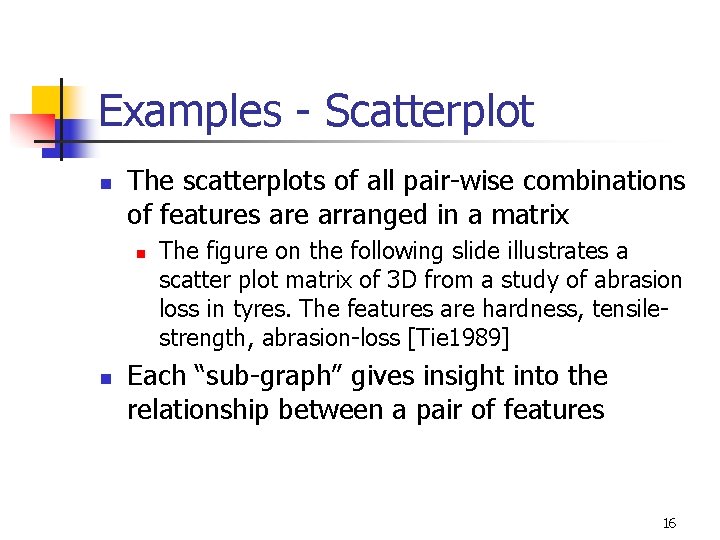 Examples - Scatterplot

- The scatterplots of all pair-wise combinations of features are arranged in a matrix
  - The figure on the following slide illustrates a scatter plot matrix of 3D from a study of abrasion loss in tyres. The features are hardness, tensile-strength, abrasion-loss [Tie1989]
- Each “sub-graph” gives insight into the relationship between a pair of features

16